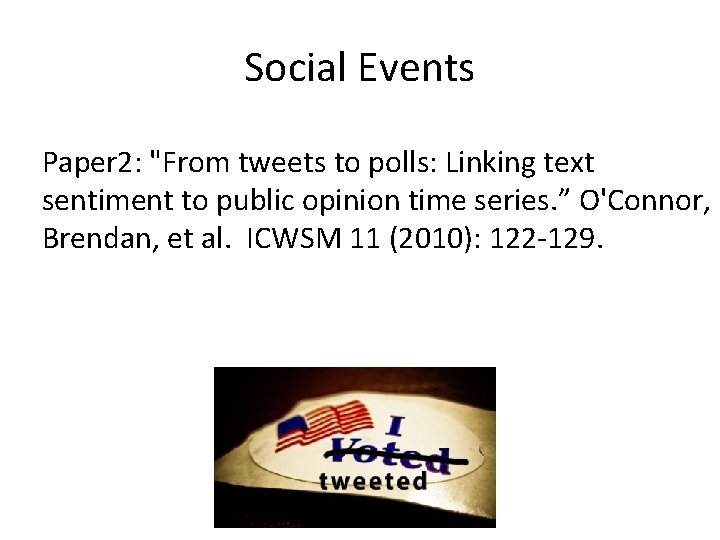 Social Events

Paper2: "From tweets to polls: Linking text sentiment to public opinion time series." O'Connor, Brendan, et al. ICWSM 11 (2010): 122-129.

I
Voted
tweeted